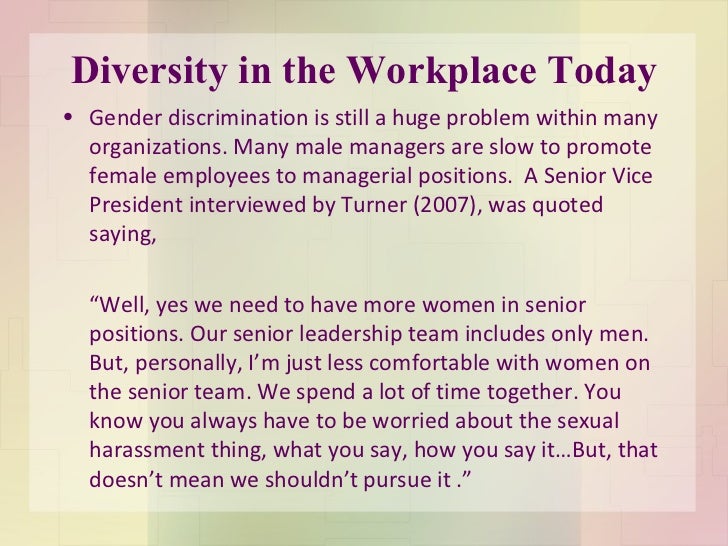 Diversity in the Workplace Today

• Gender discrimination is still a huge problem within many organizations. Many male managers are slow to promote female employees to managerial positions.  A Senior Vice President interviewed by Turner (2007), was quoted saying,

“Well, yes we need to have more women in senior positions. Our senior leadership team includes only men. But, personally, I’m just less comfortable with women on the senior team. We spend a lot of time together. You know you always have to be worried about the sexual harassment thing, what you say, how you say it…But, that doesn’t mean we shouldn’t pursue it .”